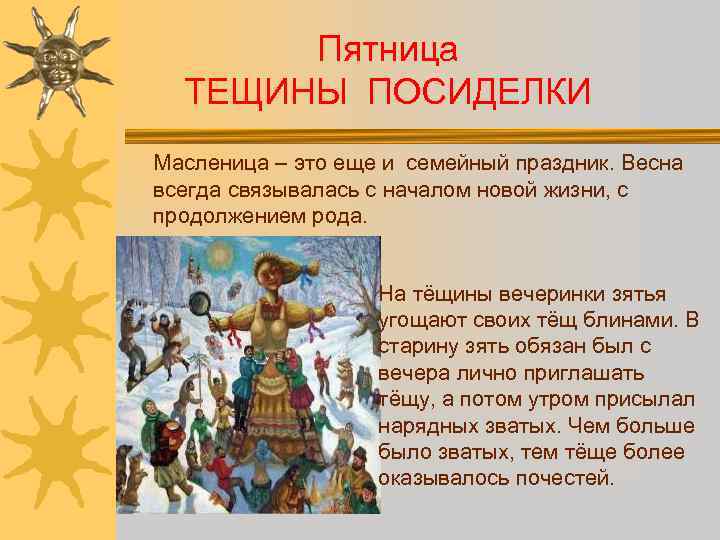 Пятница
ТЕЩИНЫ ПОСИДЕЛКИ

Масленица – это еще и семейный праздник. Весна всегда связывалась с началом новой жизни, с продолжением рода.

На тёщины вечеринки зятья угощают своих тёщ блинами. В старину зять обязан был с вечера лично приглашать тёщу, а потом утром присылал нарядных зватых. Чем больше было зватых, тем тёще более оказывалось почестей.